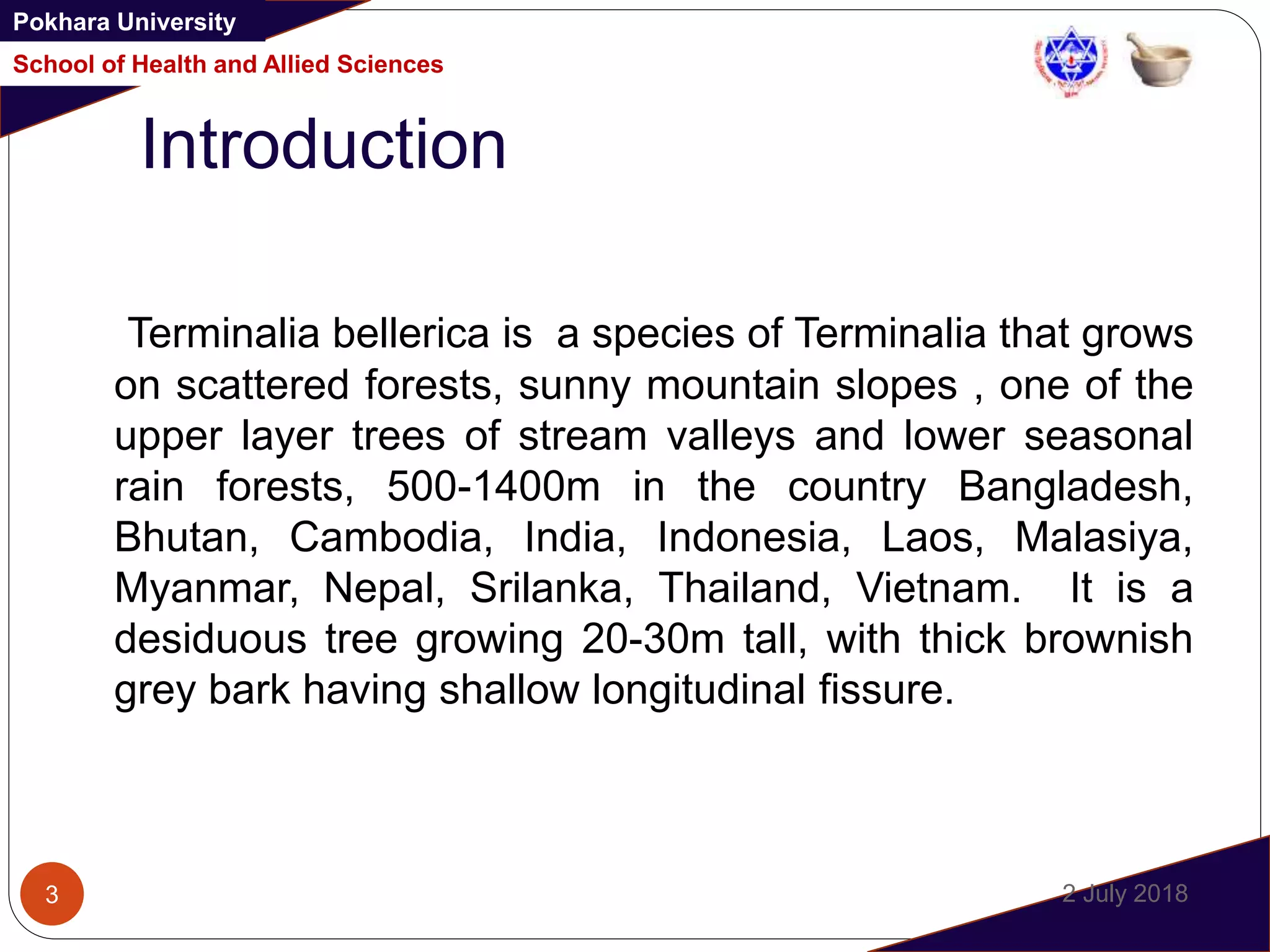 Pokhara University
School of Health and Allied Sciences

Introduction

Terminalia bellerica is a species of Terminalia that grows on scattered forests, sunny mountain slopes , one of the upper layer trees of stream valleys and lower seasonal rain forests, 500-1400m in the country Bangladesh, Bhutan, Cambodia, India, Indonesia, Laos, Malasiya, Myanmar, Nepal, Srilanka, Thailand, Vietnam. It is a desiduous tree growing 20-30m tall, with thick brownish grey bark having shallow longitudinal fissure.

3

2 July 2018